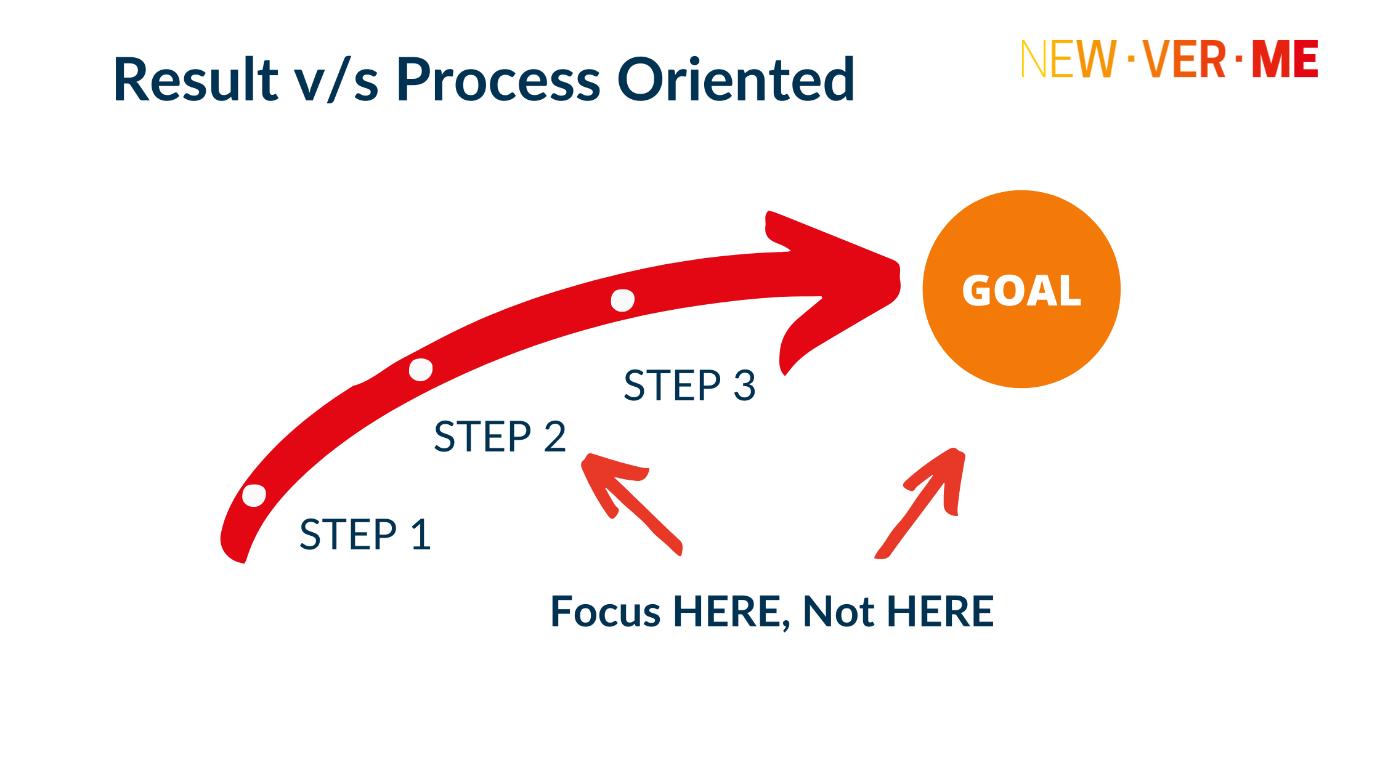 Result v/s Process Oriented

NEW · VER · ME

GOAL

STEP 3

STEP 2

STEP 1

Focus HERE, Not HERE